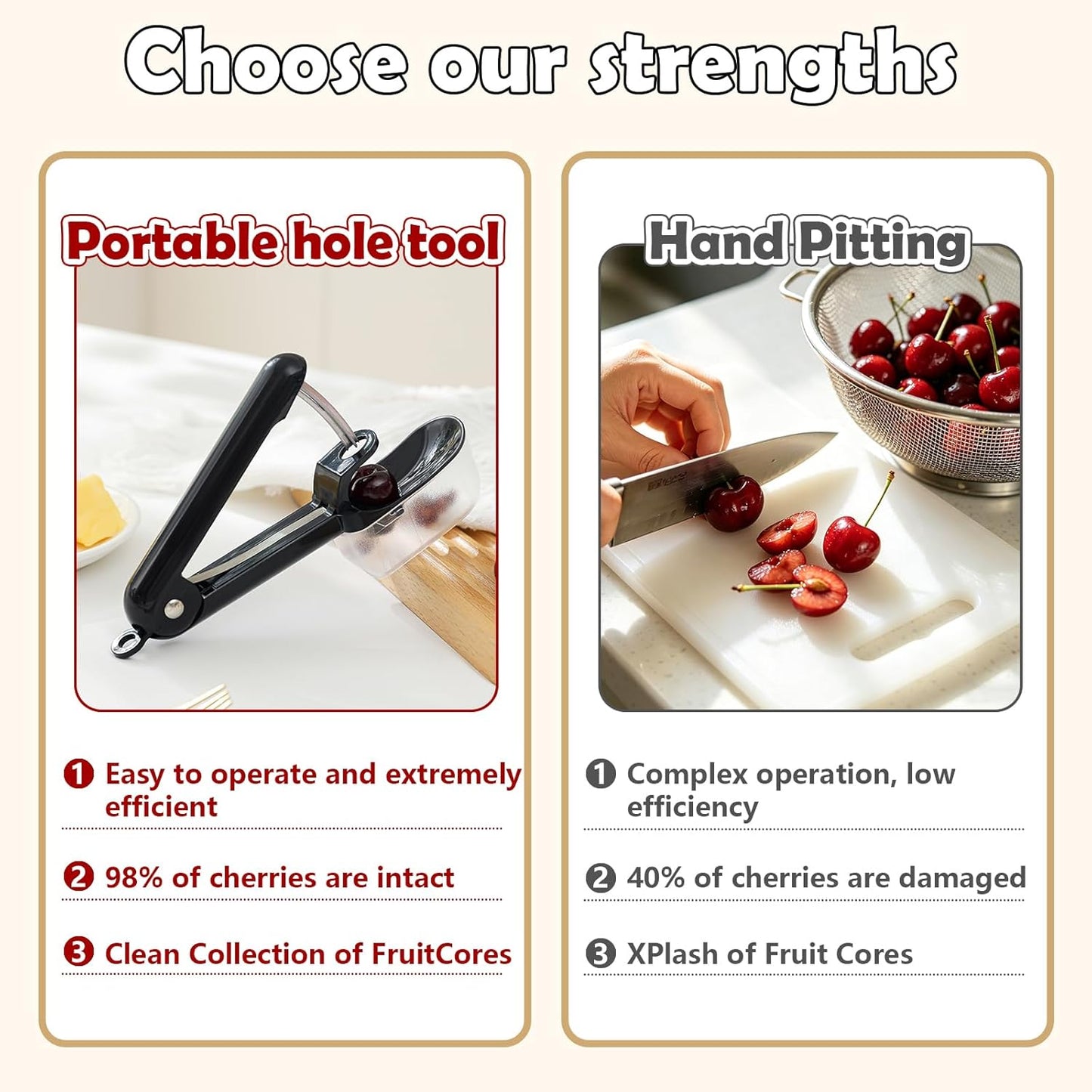 Choose our strengths

Portable hole tool

1 Easy to operate and extremely efficient

2 98% of cherries are intact

3 Clean Collection of FruitCores

Hand Pitting

1 Complex operation, low efficiency

2 40% of cherries are damaged

3 XPlash of Fruit Cores